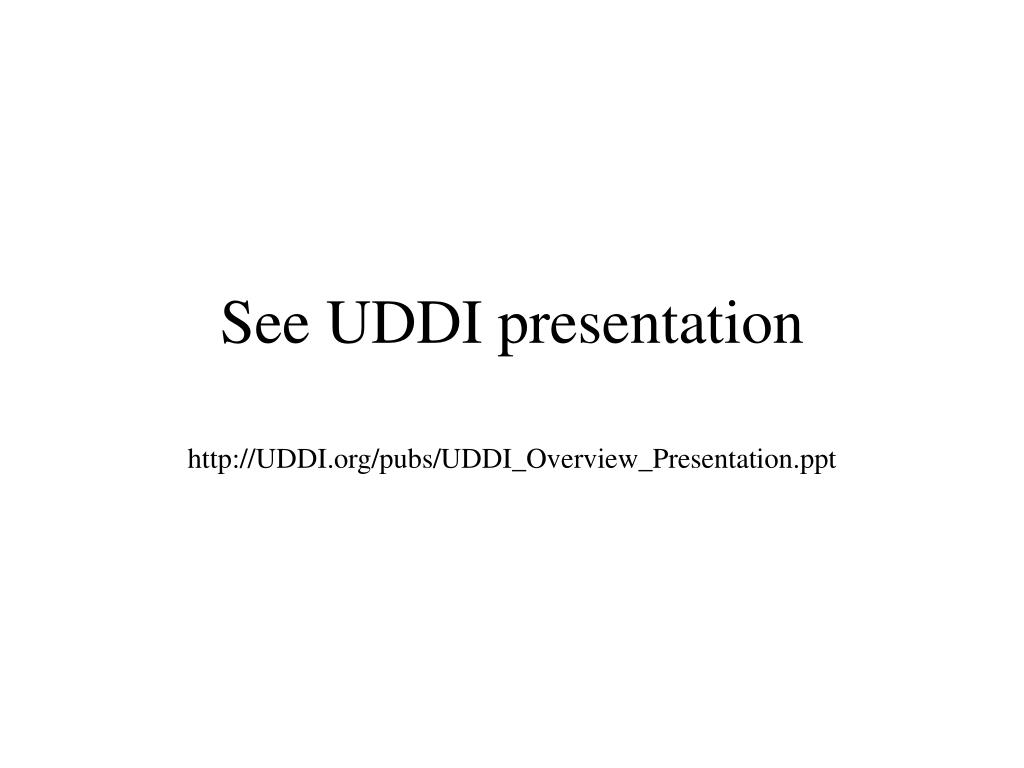 See UDDI presentation

http://UDDI.org/pubs/UDDI_Overview_Presentation.ppt